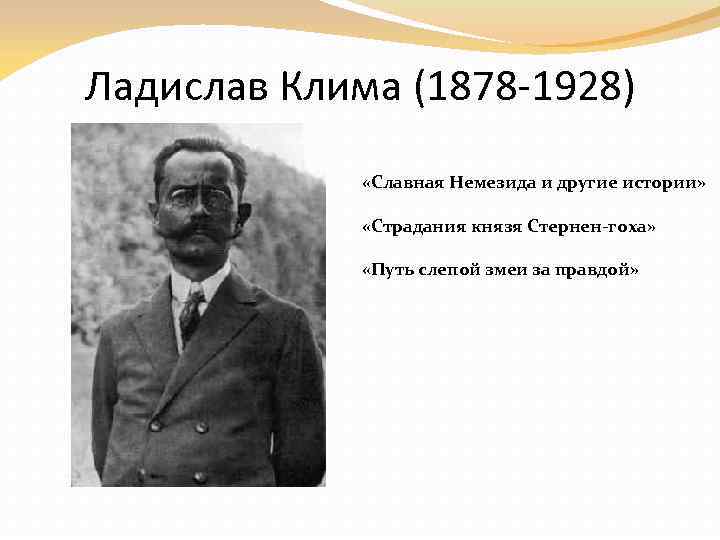 Ладислав Клима (1878-1928)

«Славная Немезида и другие истории»

«Страдания князя Стернен-гоха»

«Путь слепой змеи за правдой»